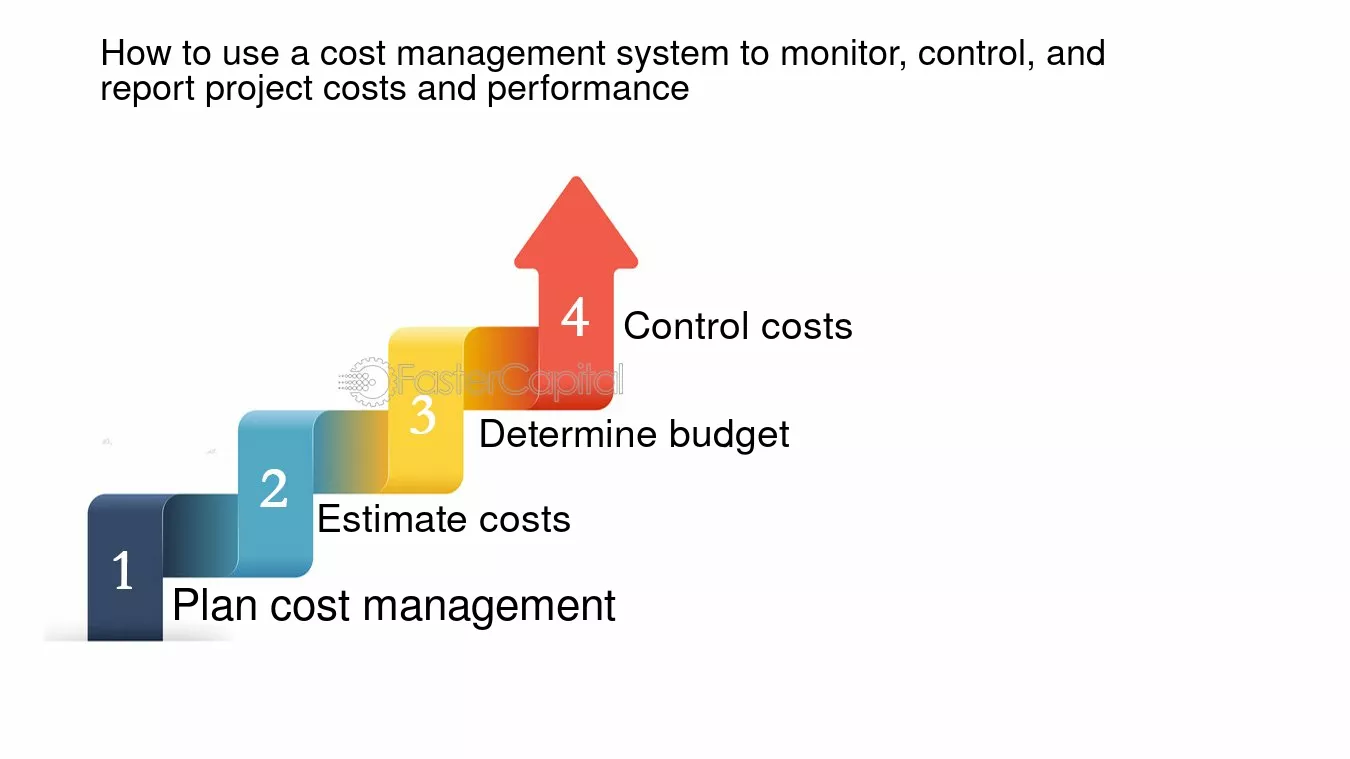 How to use a cost management system to monitor, control, and report project costs and performance

4 Control costs

FasterCapital

3 Determine budget

2 Estimate costs

1 Plan cost management